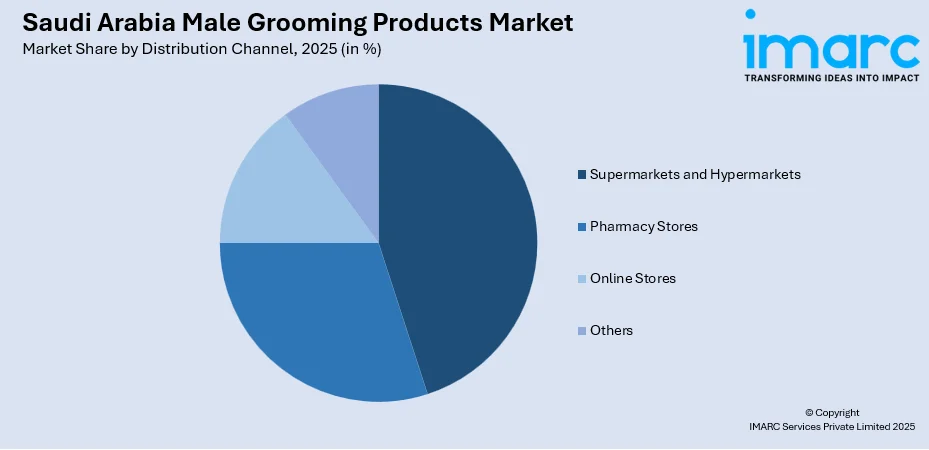 Saudi Arabia Male Grooming Products Market

Market Share by Distribution Channel, 2025 (in %)

imarc
TRANSFORMING IDEAS INTO IMPACT

Supermarkets and Hypermarkets

Pharmacy Stores

Online Stores

Others

© Copyright
IMARC Services Private Limited 2025